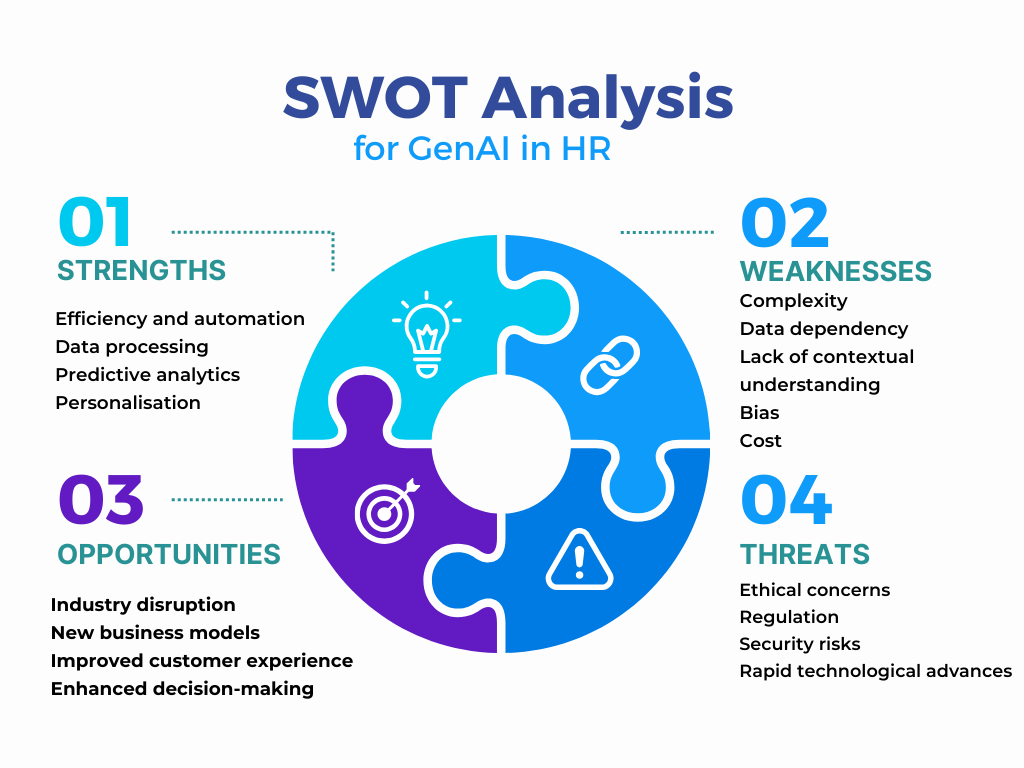 SWOT Analysis
for GenAI in HR

01
STRENGTHS

Efficiency and automation
Data processing
Predictive analytics
Personalisation

02
WEAKNESSES

Complexity
Data dependency
Lack of contextual understanding
Bias
Cost

03
OPPORTUNITIES

Industry disruption
New business models
Improved customer experience
Enhanced decision-making

04
THREATS

Ethical concerns
Regulation
Security risks
Rapid technological advances